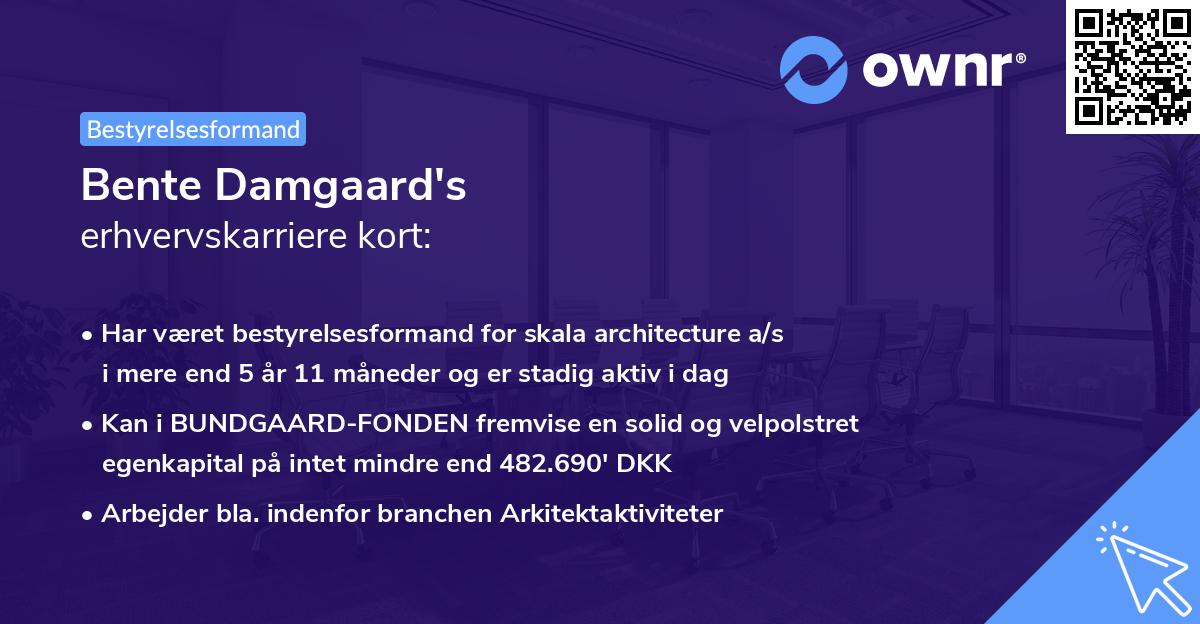 ownr®

Bestyrelsesformand

Bente Damgaard's
erhvervskarriere kort:

• Har været bestyrelsesformand for skala architecture a/s i mere end 5 år 11 måneder og er stadig aktiv i dag

• Kan i BUNDGAARD-FONDEN fremvise en solid og velpolstret egenkapital på intet mindre end 482.690' DKK

• Arbejder bla. indenfor branchen Arkitektaktiviteter